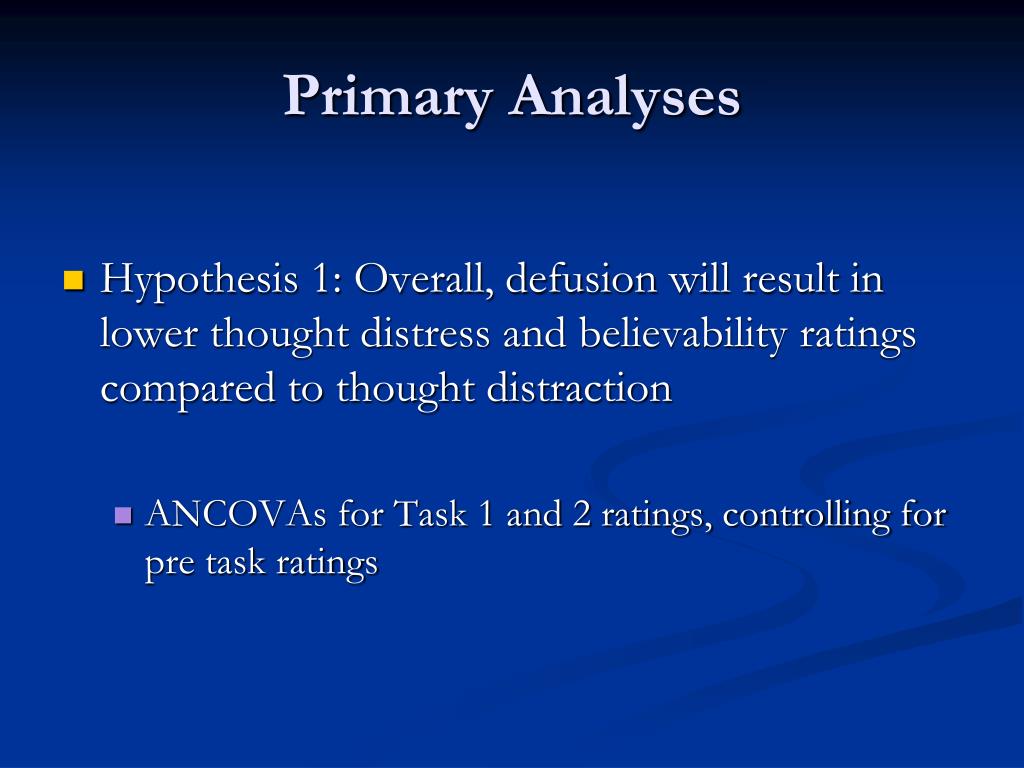 Primary Analyses

Hypothesis 1: Overall, defusion will result in lower thought distress and believability ratings compared to thought distraction

ANCOVAs for Task 1 and 2 ratings, controlling for pre task ratings